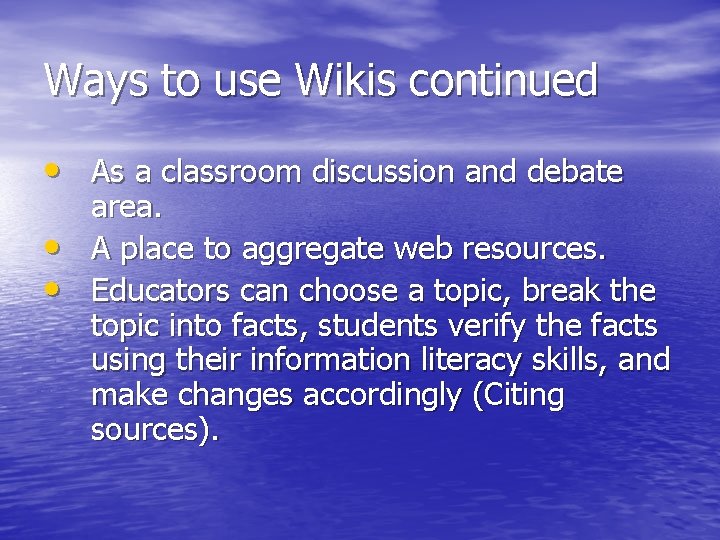 Ways to use Wikis continued

• As a classroom discussion and debate area.
• A place to aggregate web resources.
• Educators can choose a topic, break the topic into facts, students verify the facts using their information literacy skills, and make changes accordingly (Citing sources).